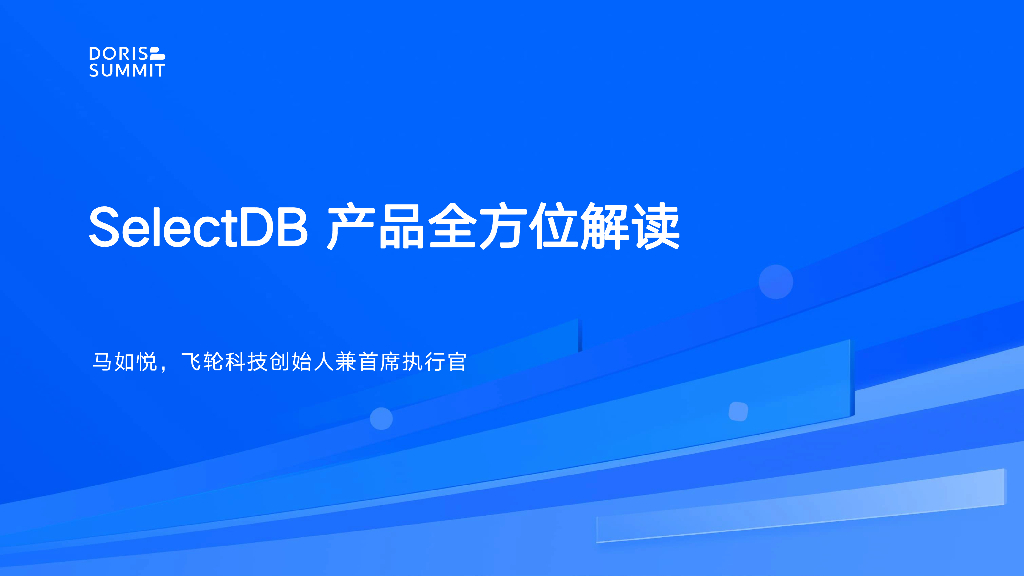 DORIS
SUMMIT

SelectDB 产品全方位解读

马如悦，飞轮科技创始人兼首席执行官